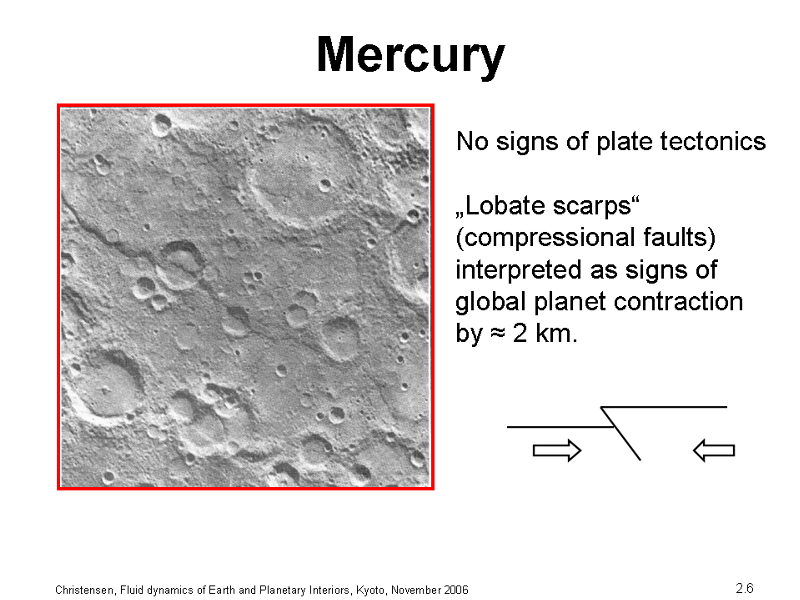 Mercury

No signs of plate tectonics

„Lobate scarps“ (compressional faults) interpreted as signs of global planet contraction by ≈ 2 km.

Christensen, Fluid dynamics of Earth and Planetary Interiors, Kyoto, November 2006

2.6